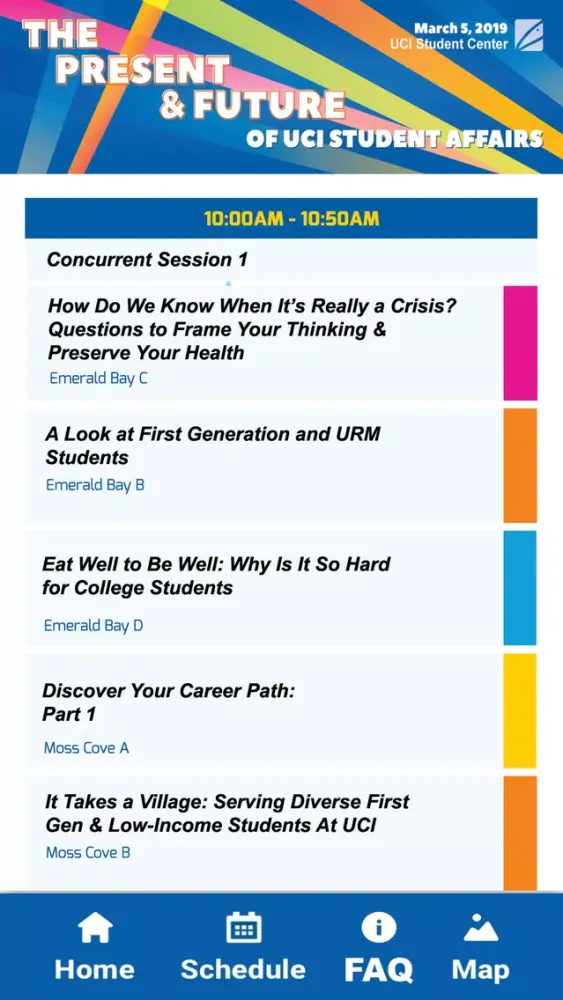 THE PRESENT & FUTURE OF UCI STUDENT AFFAIRS

March 5, 2019
UCI Student Center

10:00AM - 10:50AM

Concurrent Session 1

How Do We Know When It's Really a Crisis? Questions to Frame Your Thinking & Preserve Your Health
Emerald Bay C

A Look at First Generation and URM Students
Emerald Bay B

Eat Well to Be Well: Why Is It So Hard for College Students
Emerald Bay D

Discover Your Career Path: Part 1
Moss Cove A

It Takes a Village: Serving Diverse First Gen & Low-Income Students At UCI
Moss Cove B

Home Schedule FAQ Map